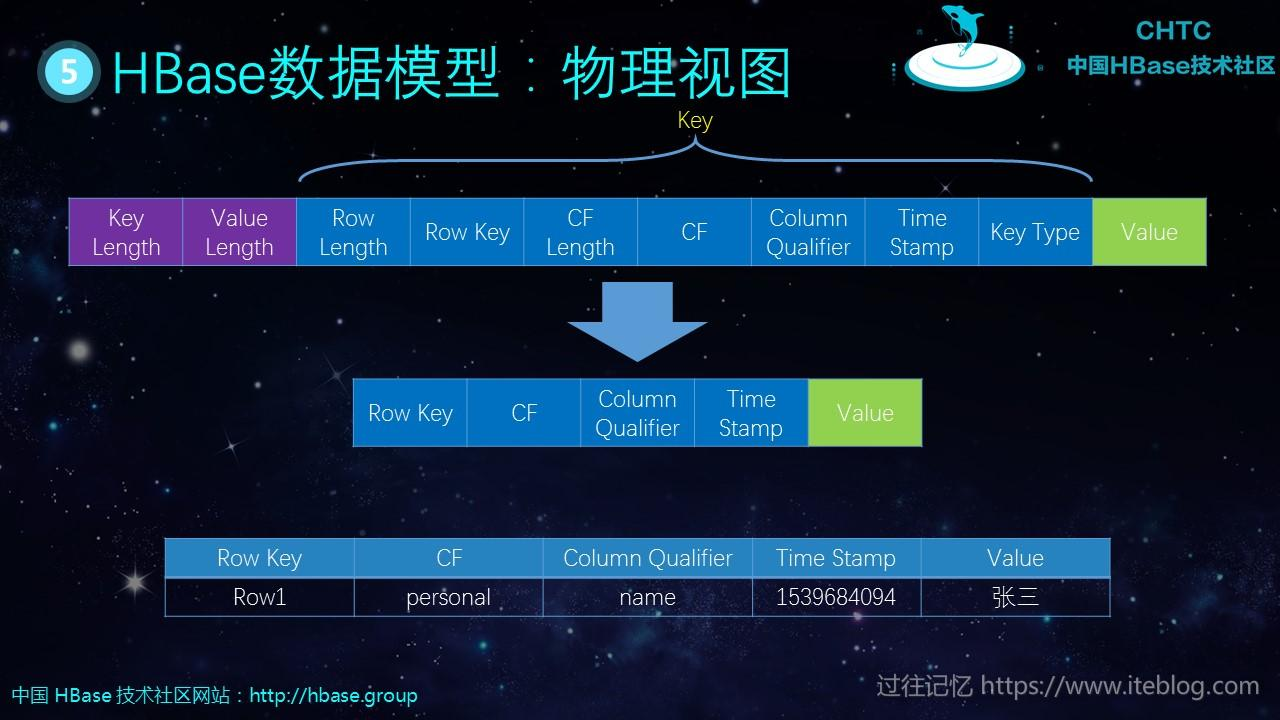 5 HBase数据模型：物理视图

CHTC
中国HBase技术社区

Key

| Key Length | Value Length | Row Length | Row Key | CF Length | CF | Column Qualifier | Time Stamp | Key Type | Value |
|---|---|---|---|---|---|---|---|---|---|

| Row Key | CF | Column Qualifier | Time Stamp | Value |
|---|---|---|---|---|

| Row Key | CF | Column Qualifier | Time Stamp | Value |
|---|---|---|---|---|
| Row1 | personal | name | 1539684094 | 张三 |

中国 HBase 技术社区网站：http://hbase.group

过往记忆 https://www.iteblog.com